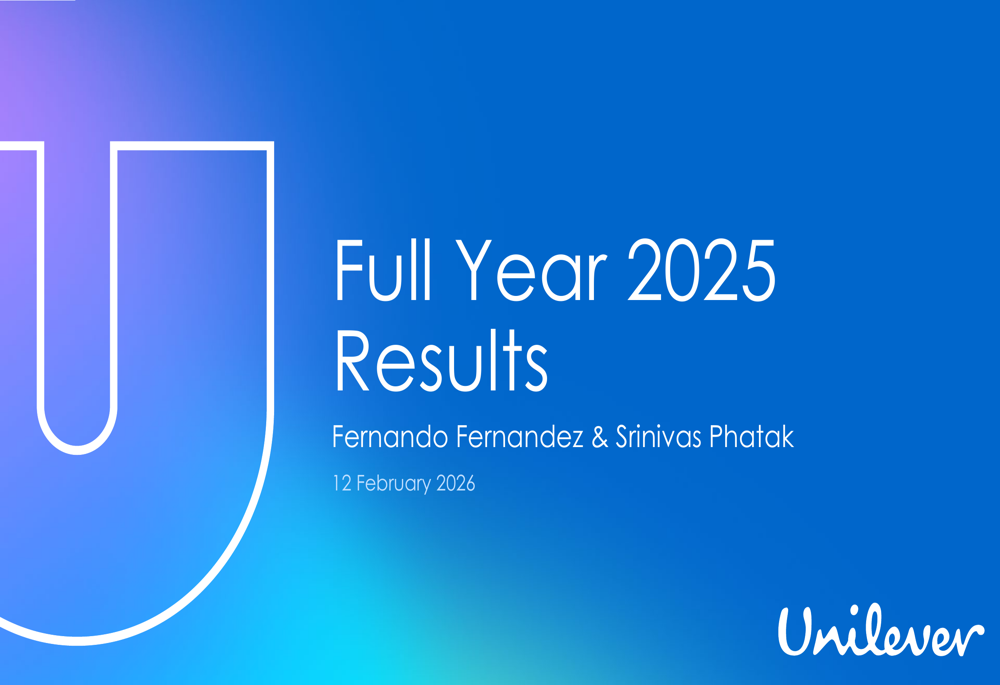 Full Year 2025 Results

Fernando Fernandez & Srinivas Phatak

12 February 2026

Unilever